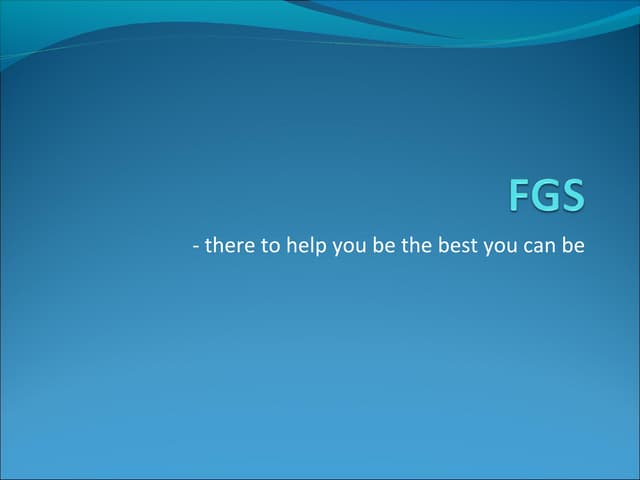 FGS

- there to help you be the best you can be